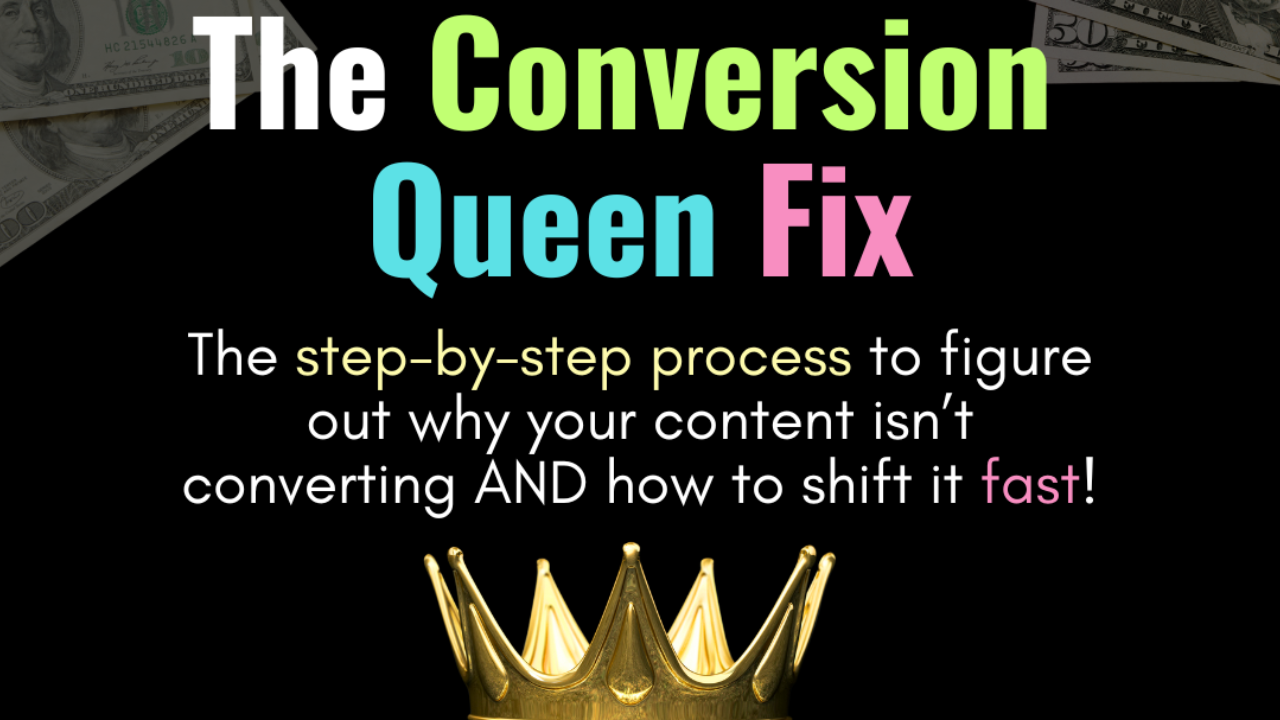 The Conversion Queen Fix

The step-by-step process to figure out why your content isn't converting AND how to shift it fast!